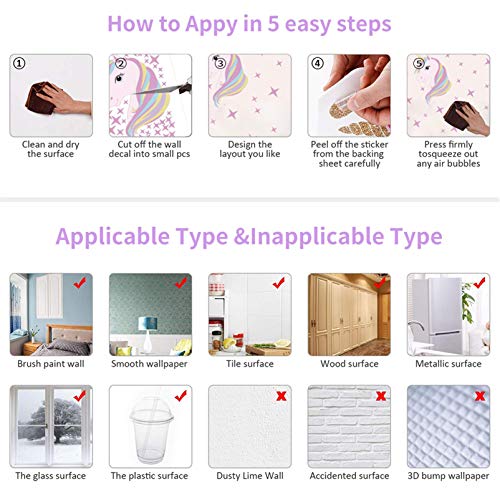 How to Appy in 5 easy steps

①
Clean and dry the surface

②
Cut off the wall decal into small pcs

③
Design the layout you like

④
Peel off the sticker from the backing sheet carefully

⑤
Press firmly tosqueeze out any air bubbles

Applicable Type &Inapplicable Type

Brush paint wall

Smooth wallpaper

Tile surface

Wood surface

Metallic surface

The glass surface

The plastic surface

Dusty Lime Wall

Accidented surface

3D bump wallpaper